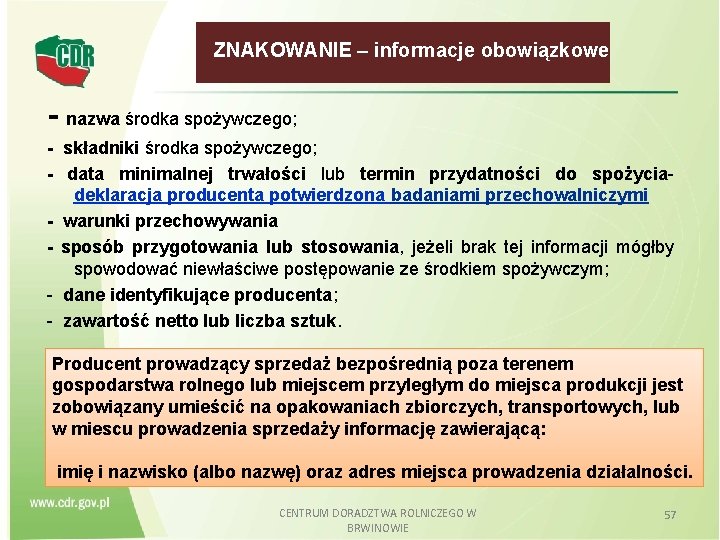 CDR

ZNAKOWANIE – informacje obowiązkowe

- nazwa środka spożywczego;
- składniki środka spożywczego;
- data minimalnej trwałości lub termin przydatności do spożycia- deklaracja producenta potwierdzona badaniami przechowalniczymi
- warunki przechowywania
- sposób przygotowania lub stosowania, jeżeli brak tej informacji mógłby spowodować niewłaściwe postępowanie ze środkiem spożywczym;
- dane identyfikujące producenta;
- zawartość netto lub liczba sztuk.

Producent prowadzący sprzedaż bezpośrednią poza terenem gospodarstwa rolnego lub miejscem przyległym do miejsca produkcji jest zobowiązany umieścić na opakowaniach zbiorczych, transportowych, lub w miescu prowadzenia sprzedaży informację zawierającą:

imię i nazwisko (albo nazwę) oraz adres miejsca prowadzenia działalności.

www.cdr.gov.pl

CENTRUM DORADZTWA ROLNICZEGO W BRWINOWIE

57